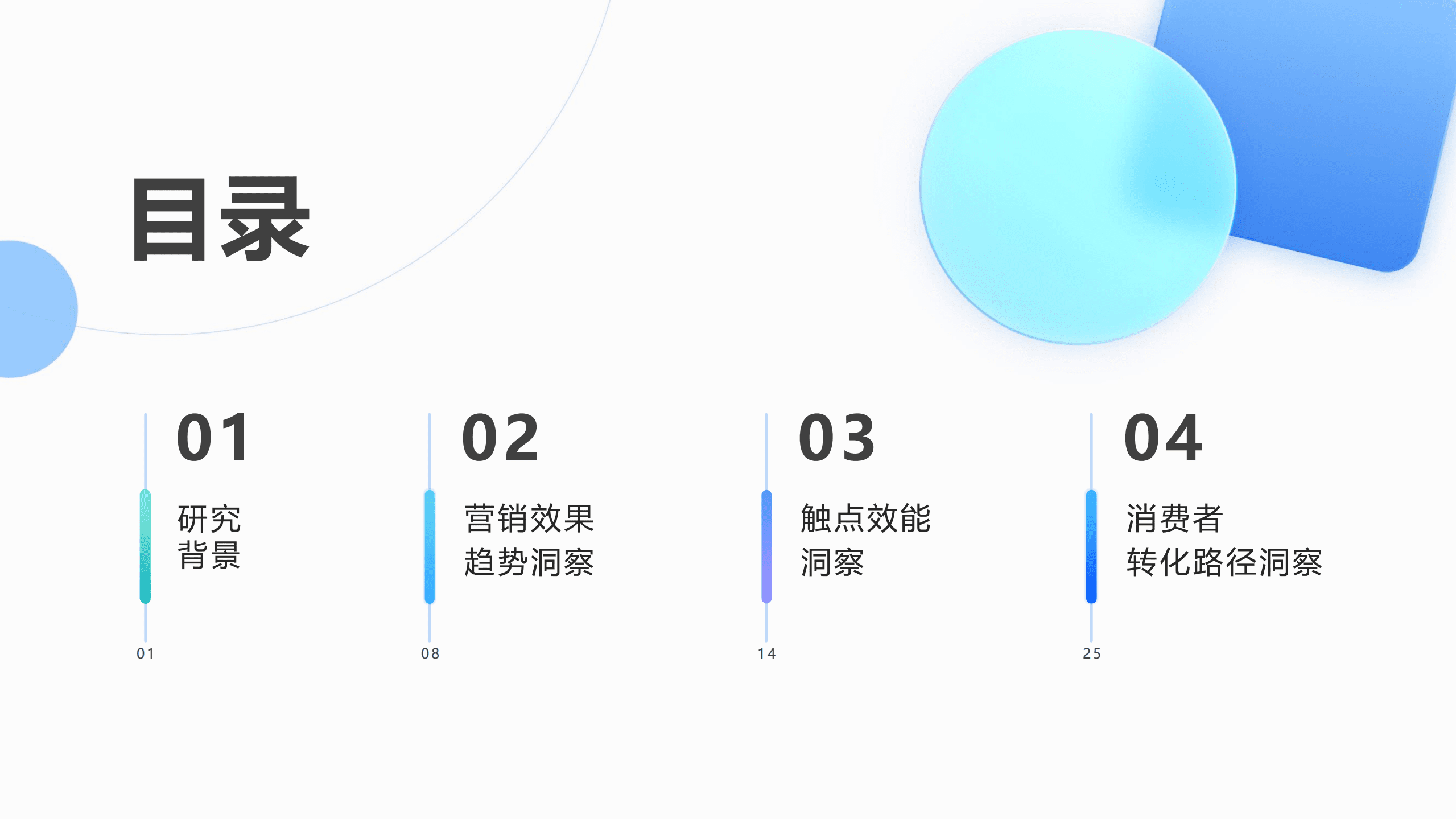 目录

01
研究
背景
01

02
营销效果
趋势洞察
08

03
触点效能
洞察
14

04
消费者
转化路径洞察
25